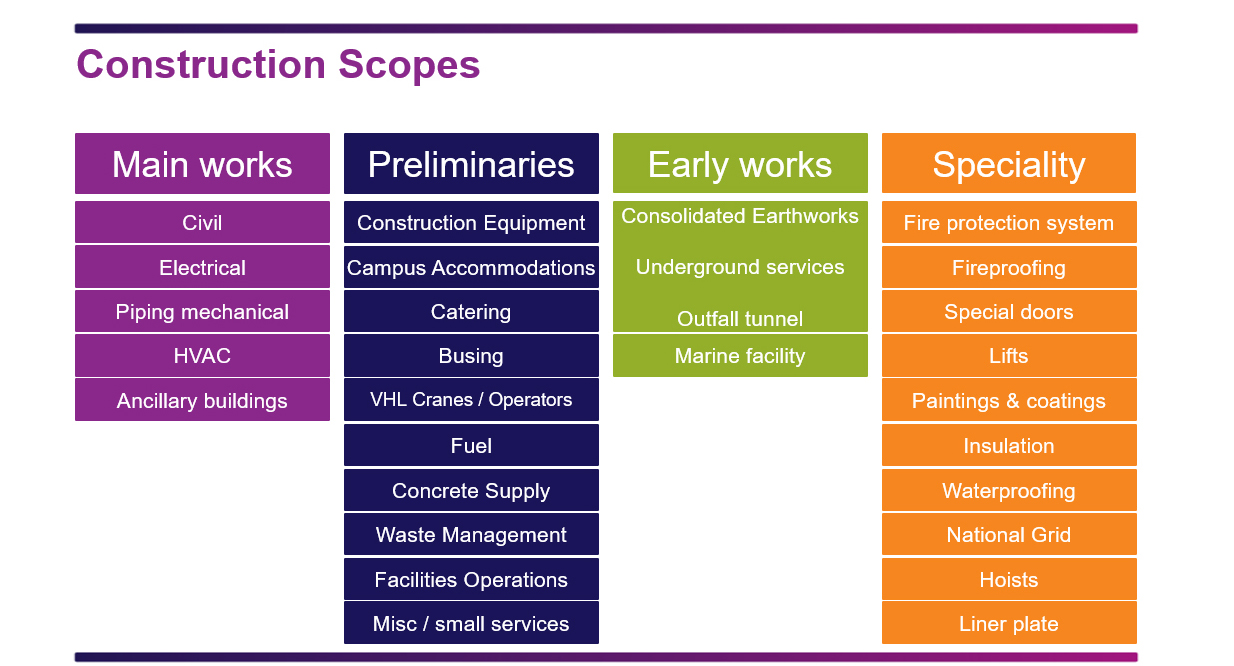 Construction Scopes

Main works

Civil

Electrical

Piping mechanical

HVAC

Ancillary buildings

Preliminaries

Construction Equipment

Campus Accommodations

Catering

Busing

VHL Cranes / Operators

Fuel

Concrete Supply

Waste Management

Facilities Operations

Misc / small services

Early works

Consolidated Earthworks

Underground services

Outfall tunnel

Marine facility

Speciality

Fire protection system

Fireproofing

Special doors

Lifts

Paintings & coatings

Insulation

Waterproofing

National Grid

Hoists

Liner plate